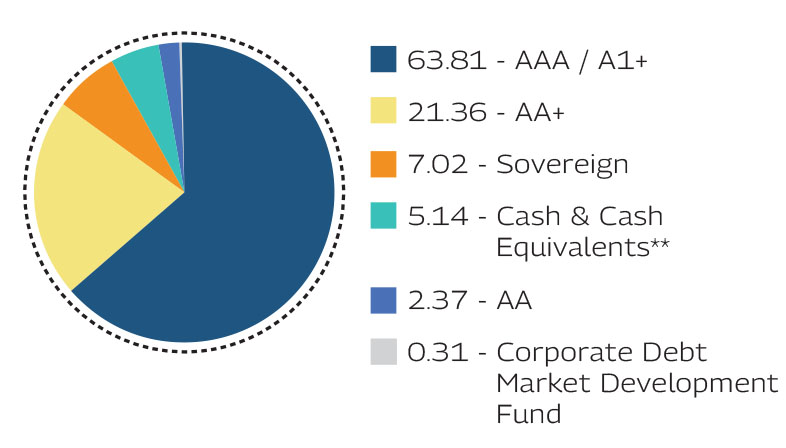 63.81 - AAA / A1+

21.36 - AA+

7.02 - Sovereign

5.14 - Cash & Cash Equivalents**

2.37 - AA

0.31 - Corporate Debt Market Development Fund